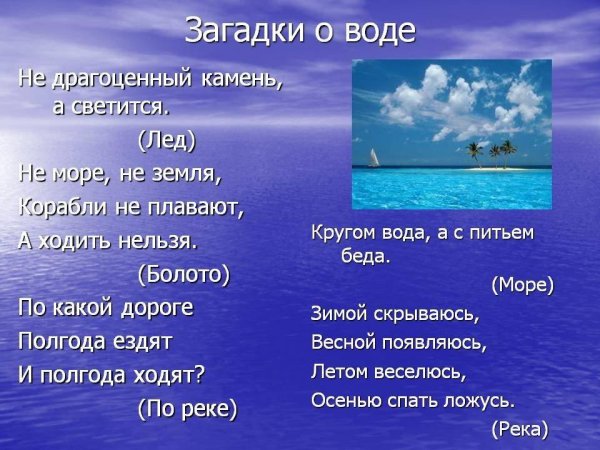 Загадки о воде

Не драгоценный камень, а светится.
(Лед)
Не море, не земля,
Корабли не плавают,
А ходить нельзя.
(Болото)
По какой дороге
Полгода ездят
И полгода ходят?
(По реке)

Кругом вода, а с питьем беда.
(Море)
Зимой скрываюсь,
Весной появляюсь,
Летом веселюсь,
Осенью спать ложусь.
(Река)